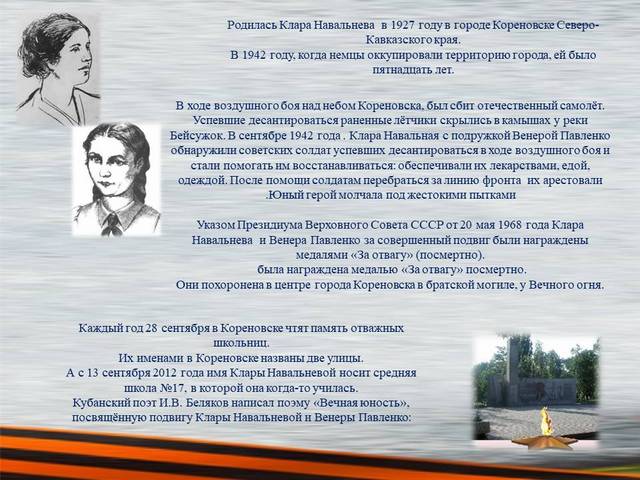 Родилась Клара Навальнева в 1927 году в городе Кореновске Северо-Кавказского края.
В 1942 году, когда немцы оккупировали территорию города, ей было пятнадцать лет.

В ходе воздушного боя над небом Кореновска, был сбит отечественный самолёт. Успевшие десантироваться раненные лётчики скрылись в камышах у реки Бейсужок. В сентябре 1942 года . Клара Навальная с подружкой Венерой Павленко обнаружили советских солдат успевших десантироваться в ходе воздушного боя и стали помогать им восстанавливаться: обеспечивали их лекарствами, едой, одеждой. После помощи солдатам перебраться за линию фронта их арестовали .Юный герой молчала под жестокими пытками

Указом Президиума Верховного Совета СССР от 20 мая 1968 года Клара Навальнева и Венера Павленко за совершенный подвиг были награждены медалями «За отвагу» (посмертно).
была награждена медалью «За отвагу» посмертно.
Они похоронена в центре города Кореновска в братской могиле, у Вечного огня.

Каждый год 28 сентября в Кореновске чтят память отважных школьниц.
Их именами в Кореновске названы две улицы.
А с 13 сентября 2012 года имя Клары Навальневой носит средняя школа №17, в которой она когда-то училась.
Кубанский поэт И.В. Беляков написал поэму «Вечная юность», посвящённую подвигу Клары Навальневой и Венеры Павленко: